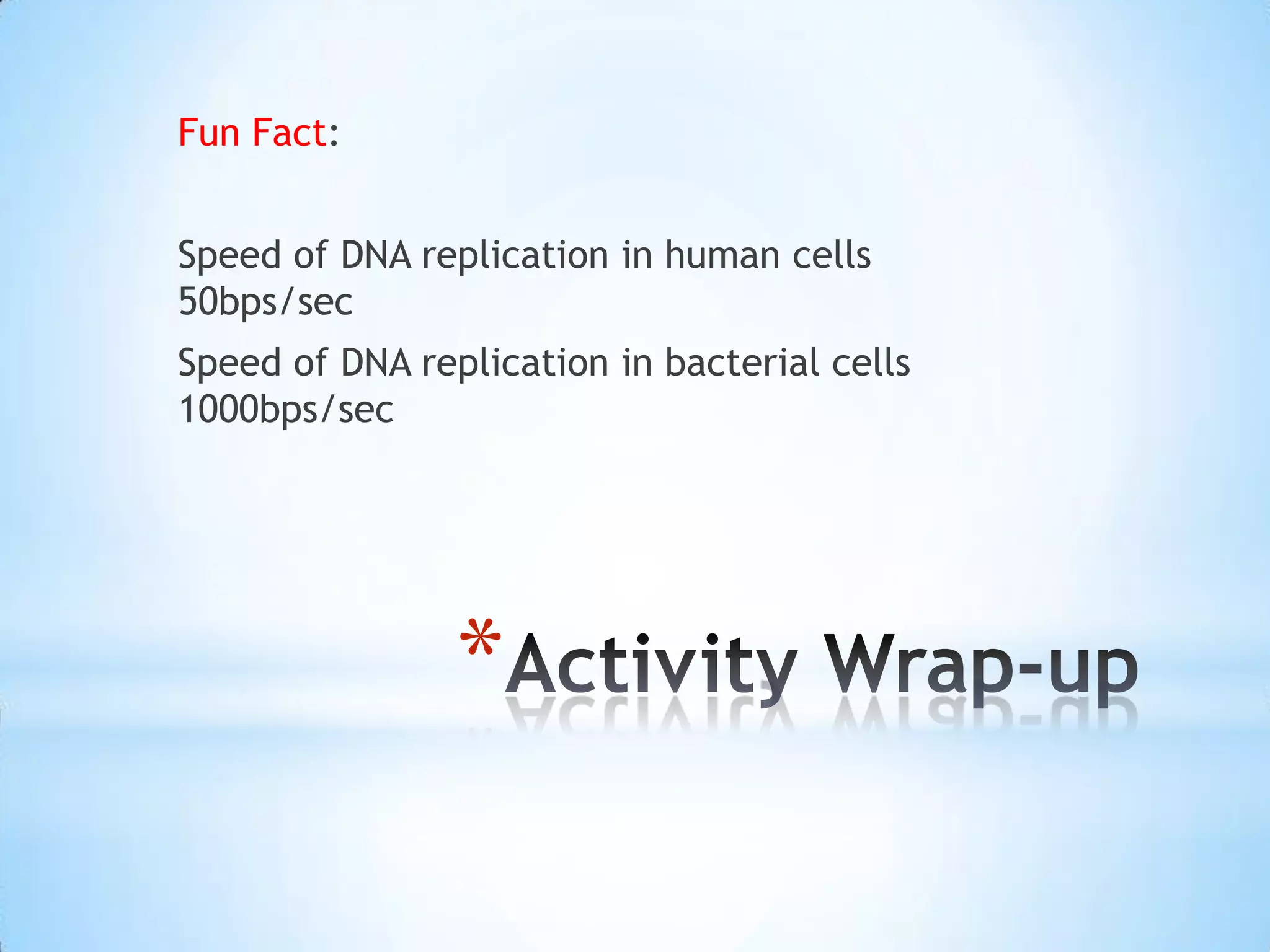 Fun Fact:

Speed of DNA replication in human cells 50bps/sec

Speed of DNA replication in bacterial cells 1000bps/sec

*Activity Wrap-up